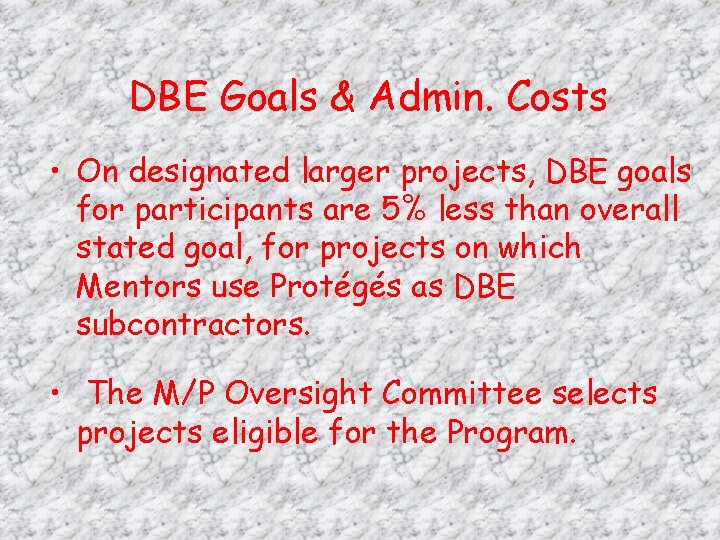 DBE Goals & Admin. Costs

• On designated larger projects, DBE goals for participants are 5% less than overall stated goal, for projects on which Mentors use Protégés as DBE subcontractors.

• The M/P Oversight Committee selects projects eligible for the Program.